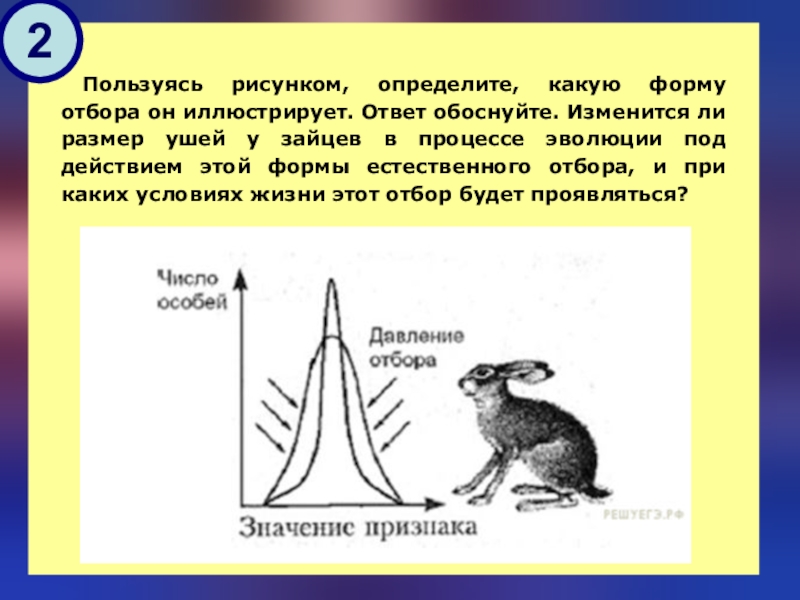 2

Пользуясь рисунком, определите, какую форму отбора он иллюстрирует. Ответ обоснуйте. Изменится ли размер ушей у зайцев в процессе эволюции под действием этой формы естественного отбора, и при каких условиях жизни этот отбор будет проявляться?

Число особей

Давление отбора

Значение признака

РЕШУЕГЭ.РФ